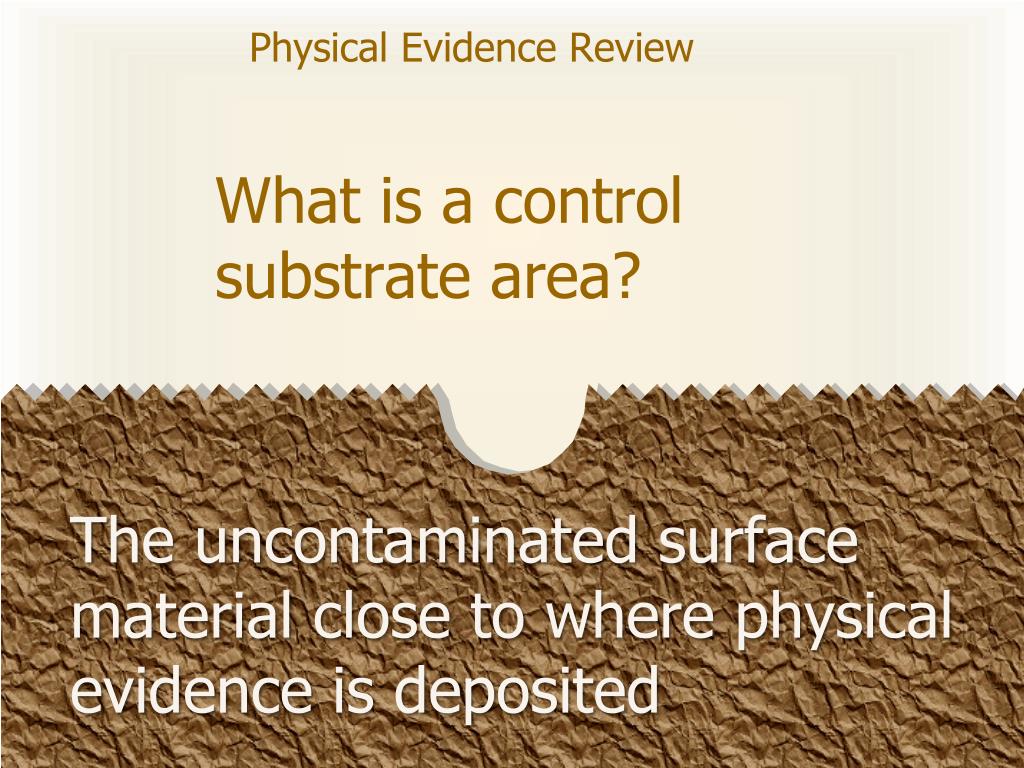 Physical Evidence Review

What is a control substrate area?

The uncontaminated surface material close to where physical evidence is deposited